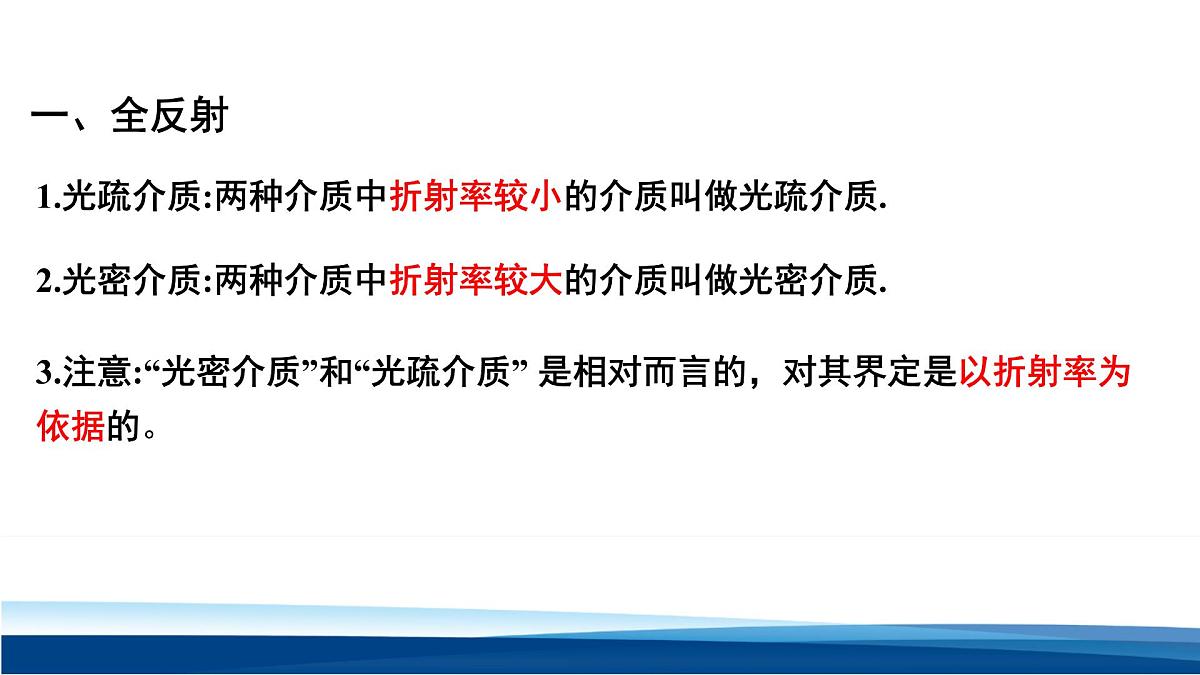 一、全反射

1.光疏介质:两种介质中折射率较小的介质叫做光疏介质.

2.光密介质:两种介质中折射率较大的介质叫做光密介质.

3.注意:“光密介质”和“光疏介质” 是相对而言的，对其界定是以折射率为依据的。